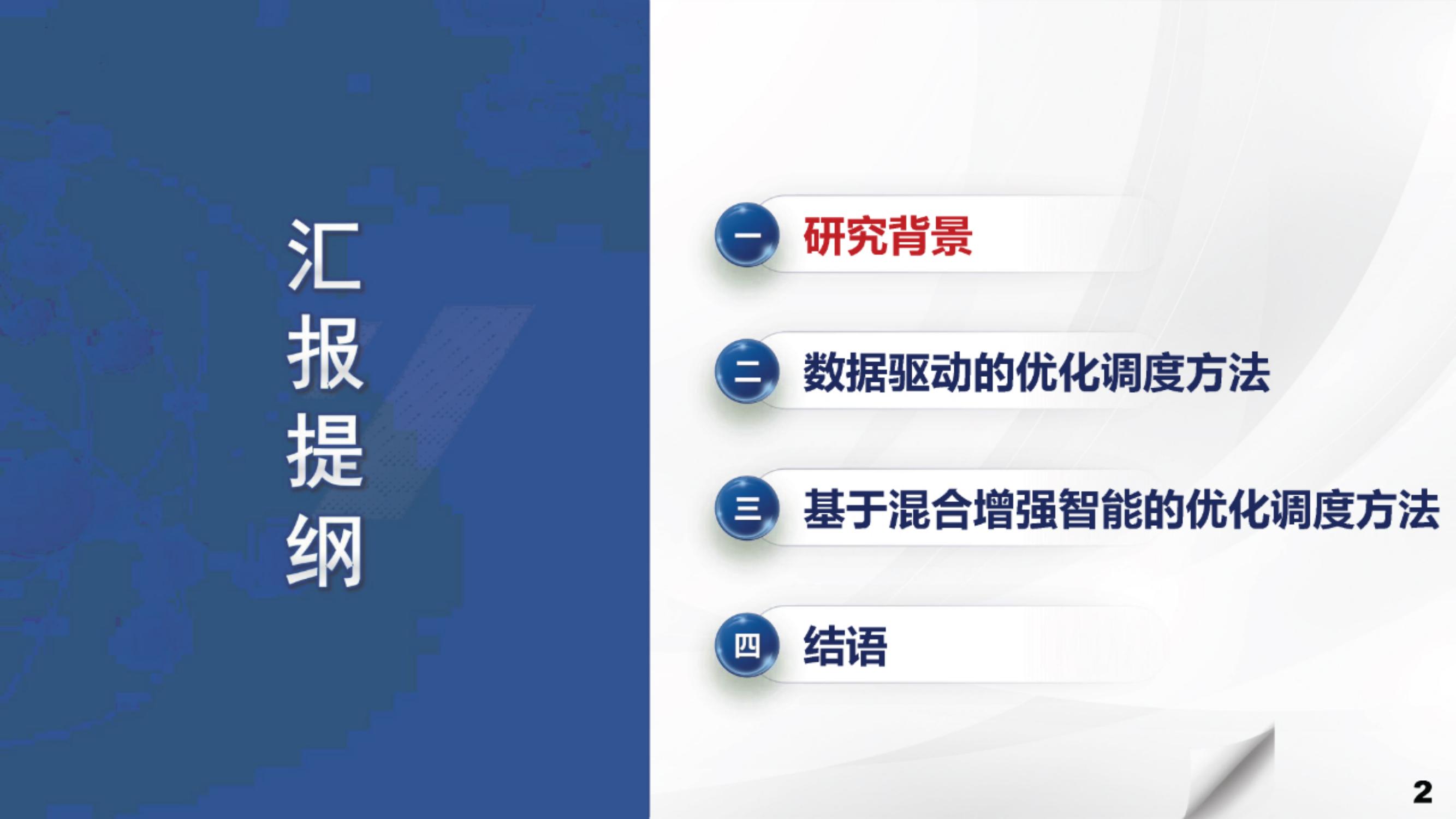 汇报提纲

一 研究背景

二 数据驱动的优化调度方法

三 基于混合增强智能的优化调度方法

四 结语

2